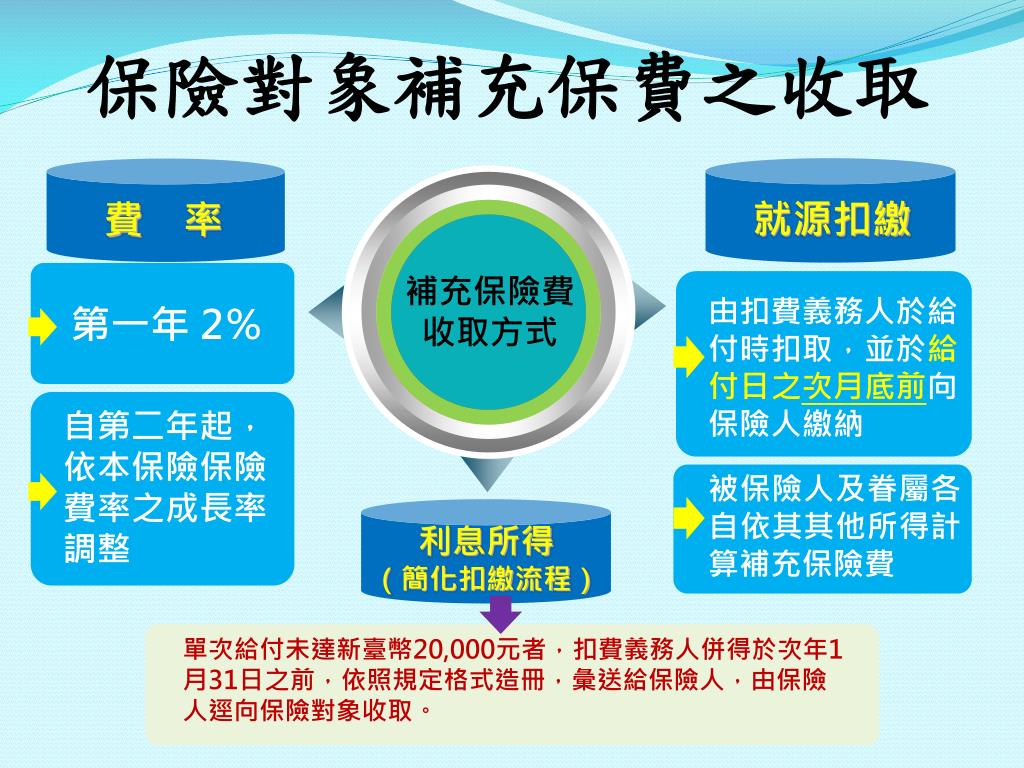 保險對象補充保費之收取

費 率

第一年 2%

自第二年起，依本保險保險費率之成長率調整

補充保險費收取方式

就源扣繳

由扣費義務人於給付時扣取，並於給付日之次月底前向保險人繳納

被保險人及眷屬各自依其其他所得計算補充保險費

利息所得
（簡化扣繳流程）

單次給付未達新臺幣20,000元者，扣費義務人併得於次年1月31日之前，依照規定格式造冊，彙送給保險人，由保險人逕向保險對象收取。